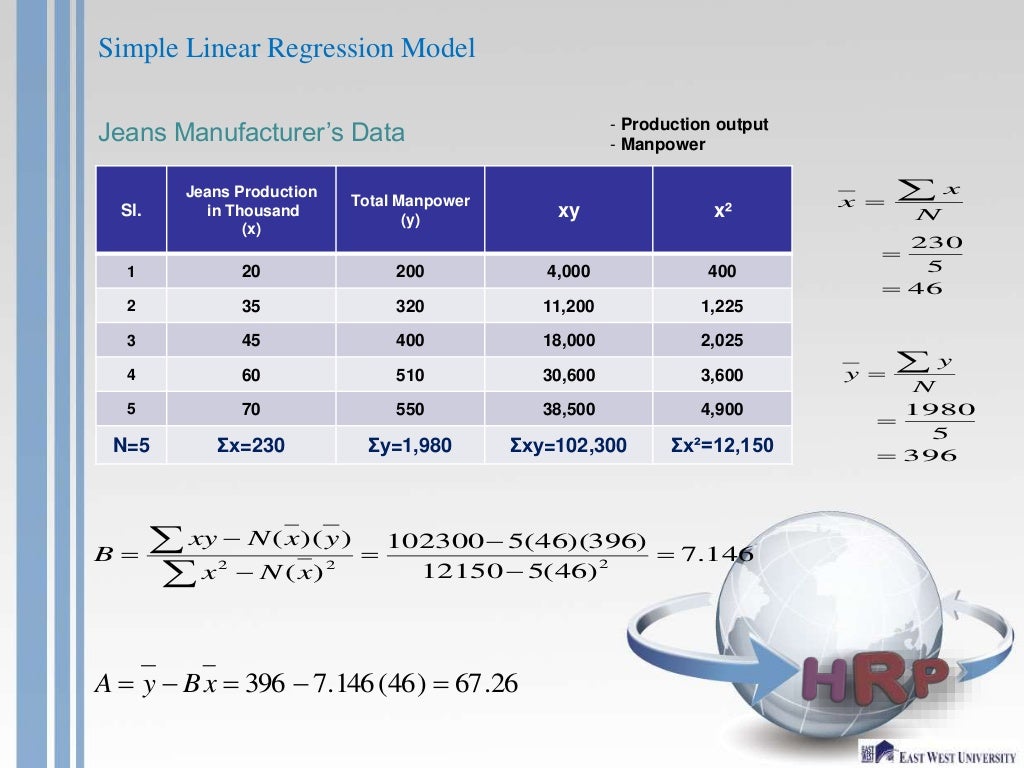 Simple Linear Regression Model

Jeans Manufacturer's Data

- Production output
- Manpower

| Sl. | Jeans Production in Thousand (x) | Total Manpower (y) | xy | x² |
|---|---|---|---|---|
| 1 | 20 | 200 | 4,000 | 400 |
| 2 | 35 | 320 | 11,200 | 1,225 |
| 3 | 45 | 400 | 18,000 | 2,025 |
| 4 | 60 | 510 | 30,600 | 3,600 |
| 5 | 70 | 550 | 38,500 | 4,900 |
| N=5 | Σx=230 | Σy=1,980 | Σxy=102,300 | Σx²=12,150 |

$\bar{x} = \frac{\sum x}{N}$
$= \frac{230}{5}$
$= 46$

$\bar{y} = \frac{\sum y}{N}$
$= \frac{1980}{5}$
$= 396$

$B = \frac{\sum xy - N(\bar{x})(\bar{y})}{\sum x^2 - N(\bar{x})^2} = \frac{102300 - 5(46)(396)}{12150 - 5(46)^2} = 7.146$

$A = \bar{y} - B\bar{x} = 396 - 7.146(46) = 67.26$

HRP

EAST WEST UNIVERSITY